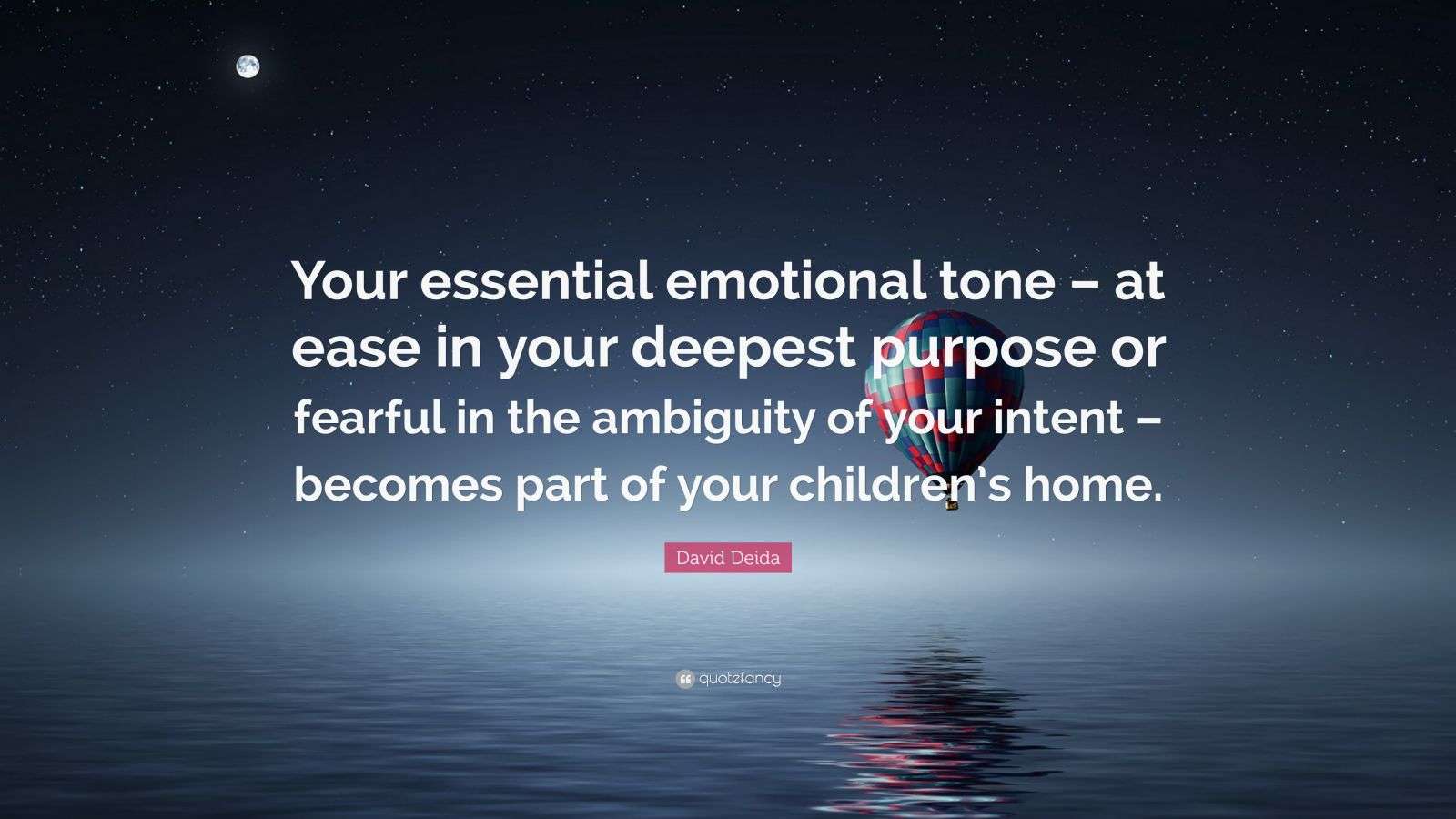 Your essential emotional tone – at ease in your deepest purpose or fearful in the ambiguity of your intent – becomes part of your children's home.

David Deida

quotefancy